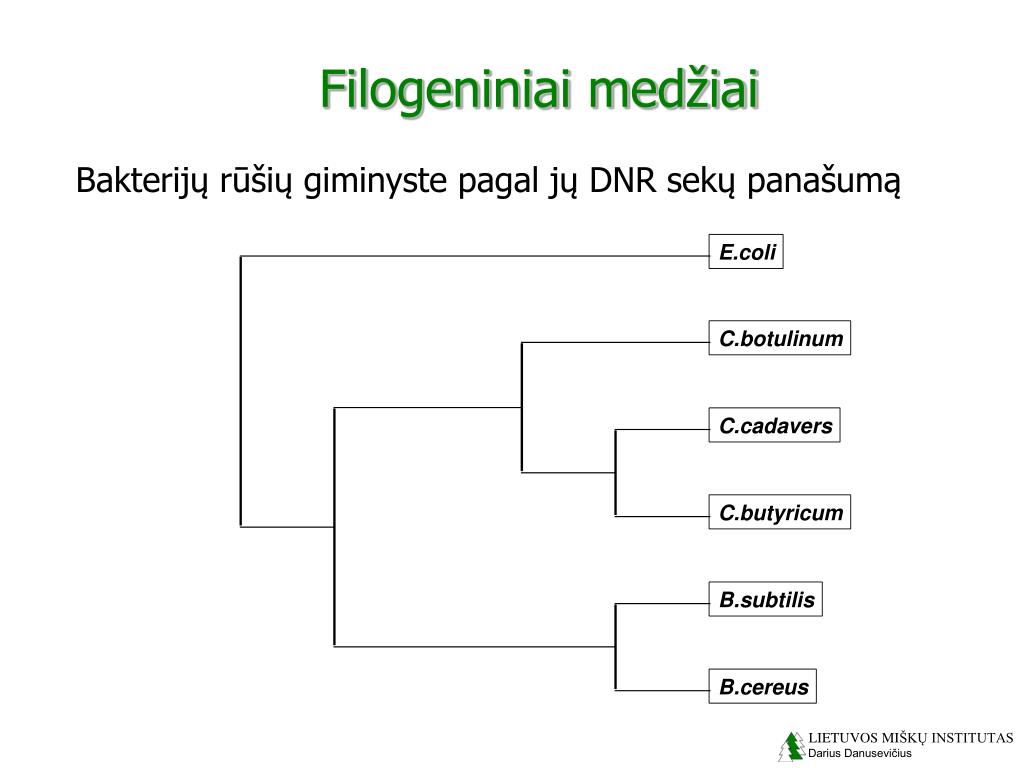 Filogeniniai medžiai

Bakterijų rūšių giminyste pagal jų DNR sekų panašumą

E.coli

C.botulinum

C.cadavers

C.butyricum

B.subtilis

B.cereus

LIETUVOS MIŠKŲ INSTITUTAS
Darius Danusevičius